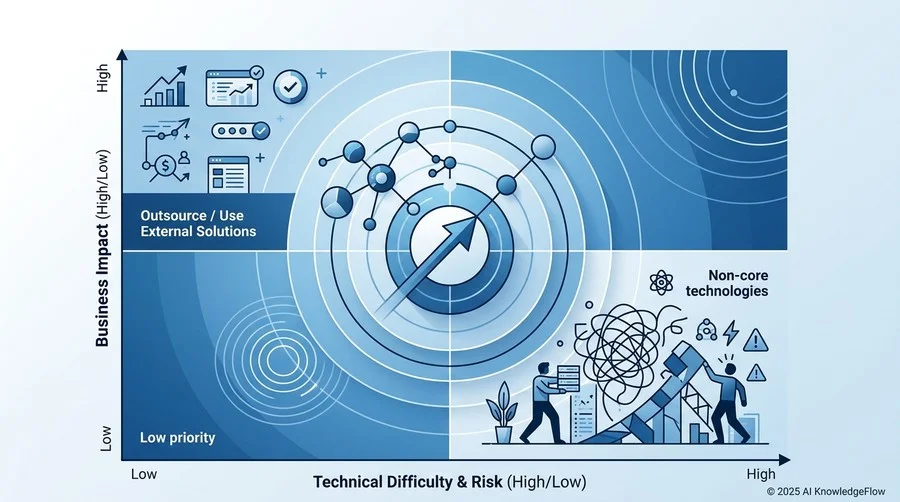 High

Business Impact (High/Low)

Low

Outsource / Use External Solutions

Non-core technologies

Low priority

Low

Technical Difficulty & Risk (High/Low)

High

© 2025 AI KnowledgeFlow